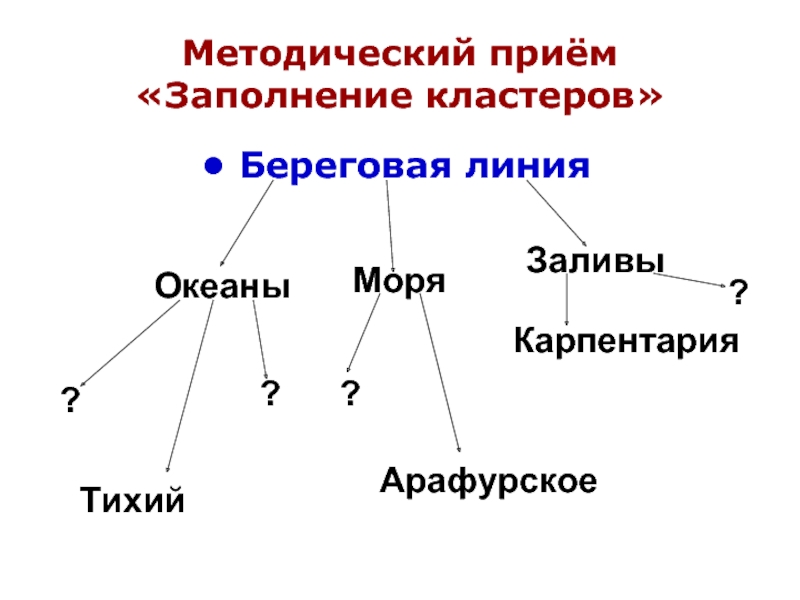 Методический приём «Заполнение кластеров»

• Береговая линия

Океаны

Моря

Заливы

?

Карпентария

?

?

?

Тихий

Арафурское